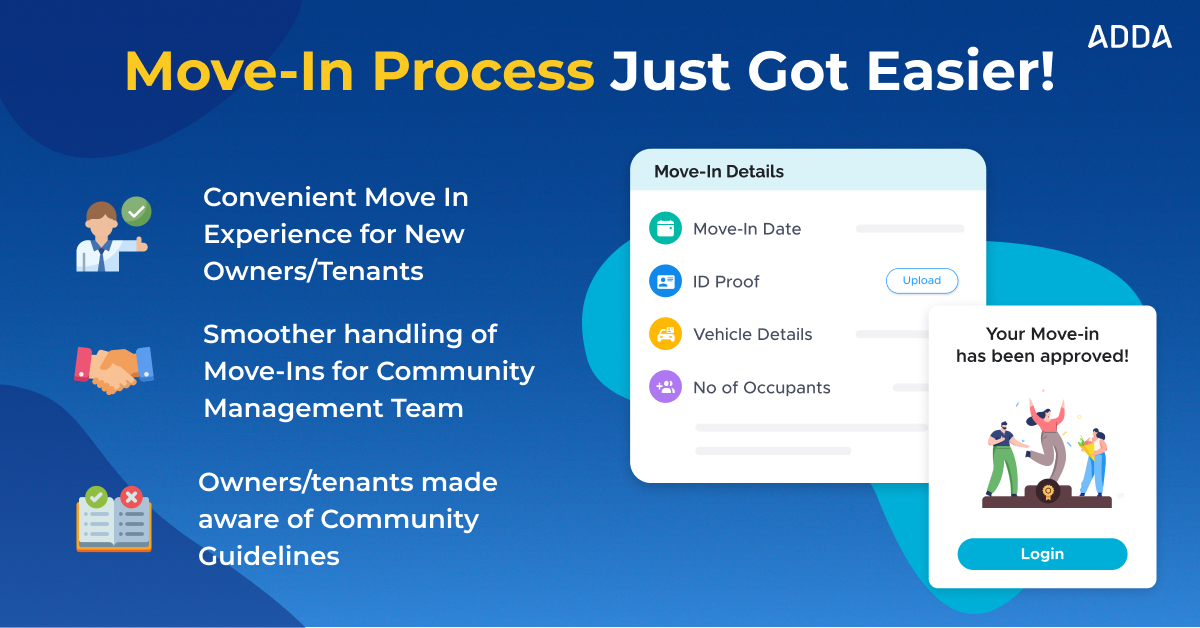 ADDA

Move-In Process Just Got Easier!

Convenient Move In Experience for New Owners/Tenants

Smoother handling of Move-Ins for Community Management Team

Owners/tenants made aware of Community Guidelines

Move-In Details

Move-In Date

ID Proof

Upload

Vehicle Details

No of Occupants

Your Move-in has been approved!

Login